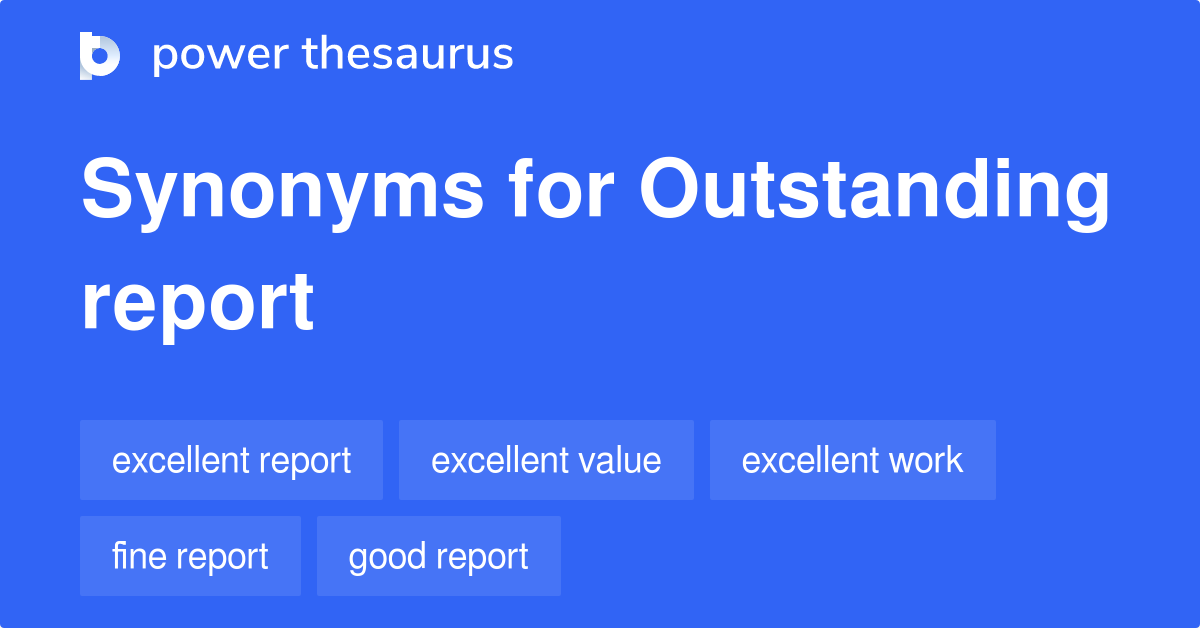 power thesaurus

Synonyms for Outstanding report

excellent report
excellent value
excellent work
fine report
good report